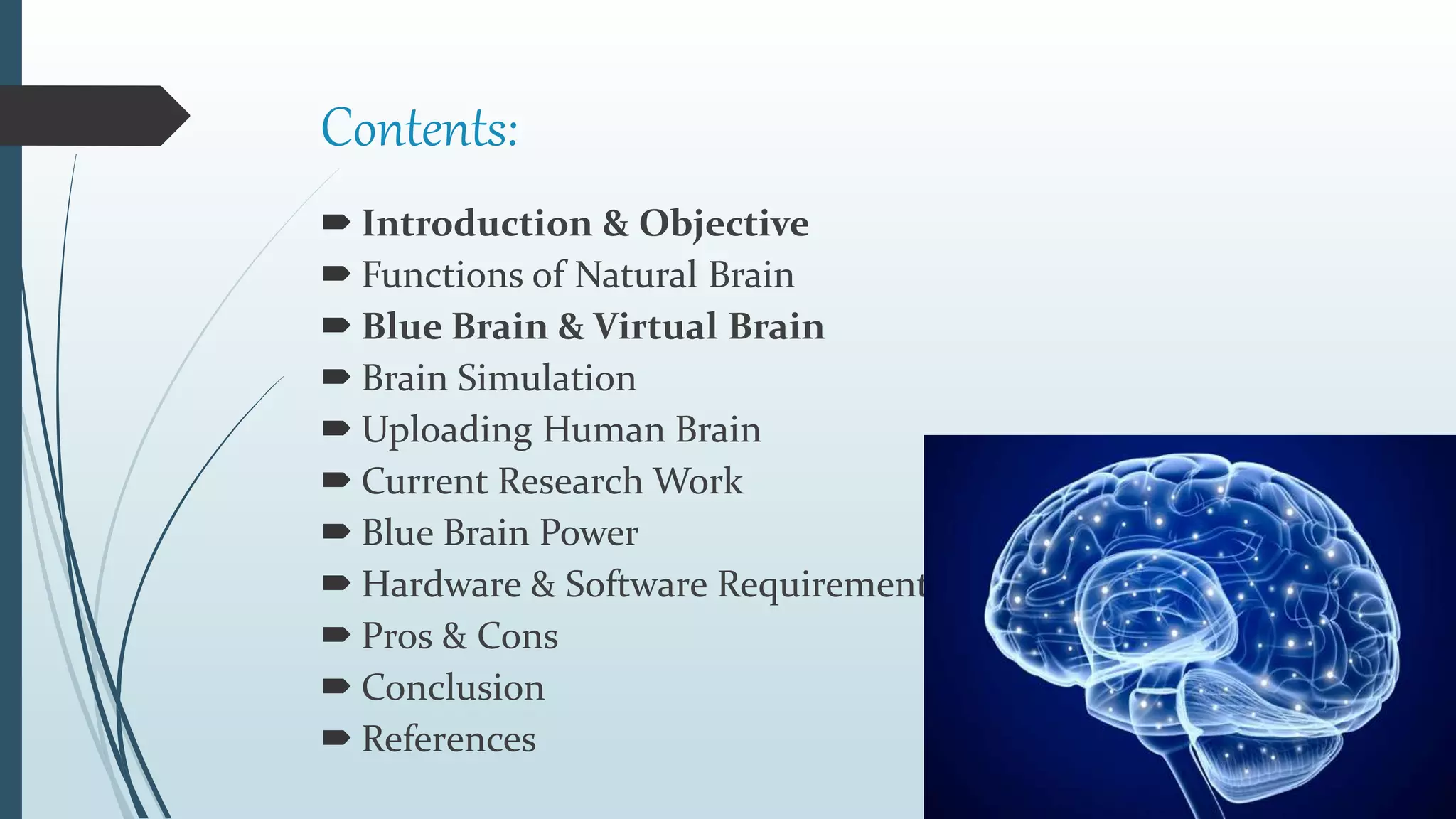 Contents:

Introduction & Objective
Functions of Natural Brain
Blue Brain & Virtual Brain
Brain Simulation
Uploading Human Brain
Current Research Work
Blue Brain Power
Hardware & Software Requirement
Pros & Cons
Conclusion
References